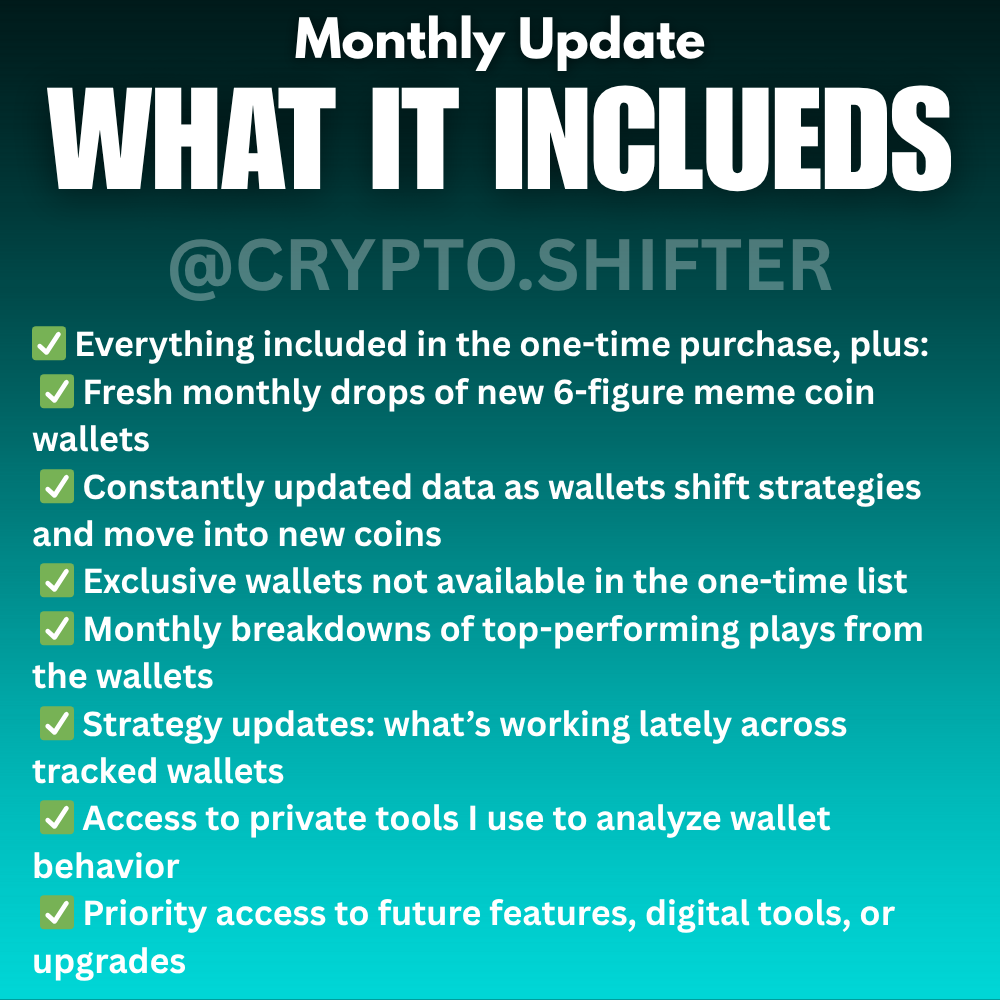 Monthly Update
WHAT IT INCLUEDS

@CRYPTO.SHIFTER

✅ Everything included in the one-time purchase, plus:
✅ Fresh monthly drops of new 6-figure meme coin wallets
✅ Constantly updated data as wallets shift strategies and move into new coins
✅ Exclusive wallets not available in the one-time list
✅ Monthly breakdowns of top-performing plays from the wallets
✅ Strategy updates: what's working lately across tracked wallets
✅ Access to private tools I use to analyze wallet behavior
✅ Priority access to future features, digital tools, or upgrades